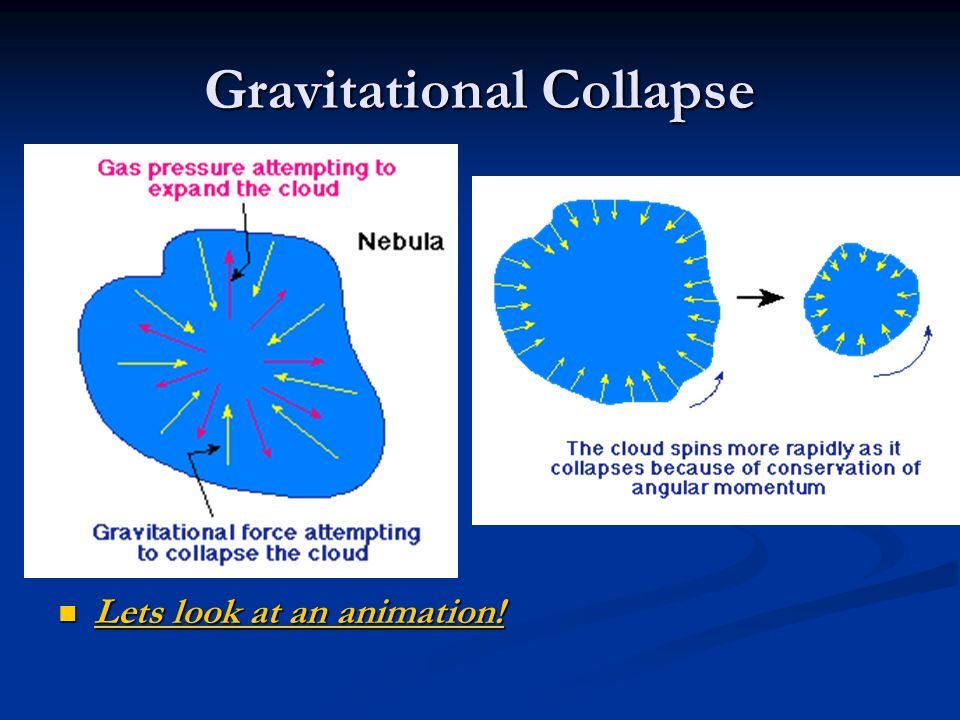 Gravitational Collapse

Gas pressure attempting to expand the cloud

Nebula

Gravitational force attempting to collapse the cloud

The cloud spins more rapidly as it collapses because of conservation of angular momentum

Lets look at an animation!